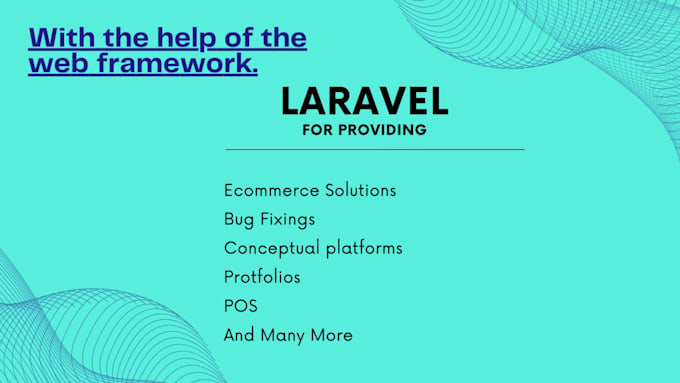 With the help of the web framework.

LARAVEL
FOR PROVIDING

Ecommerce Solutions
Bug Fixings
Conceptual platforms
Protfolios
POS
And Many More